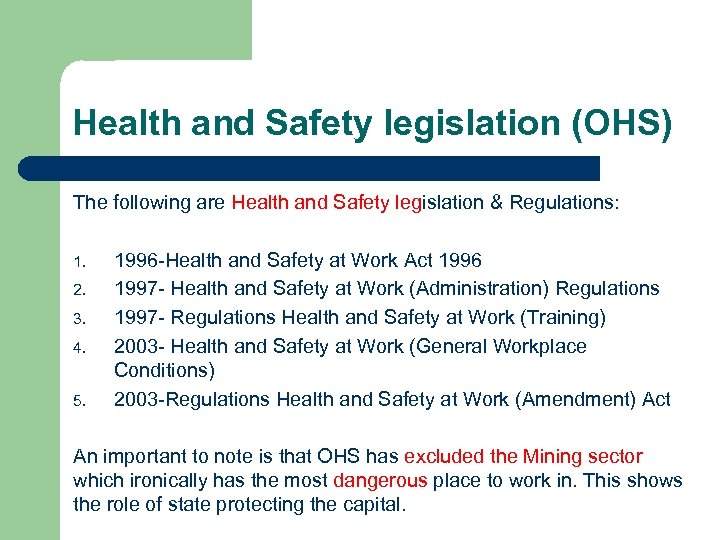 Health and Safety legislation (OHS)

The following are Health and Safety legislation & Regulations:

1. 1996-Health and Safety at Work Act 1996
2. 1997- Health and Safety at Work (Administration) Regulations
3. 1997- Regulations Health and Safety at Work (Training)
4. 2003- Health and Safety at Work (General Workplace Conditions)
5. 2003-Regulations Health and Safety at Work (Amendment) Act

An important to note is that OHS has excluded the Mining sector which ironically has the most dangerous place to work in. This shows the role of state protecting the capital.